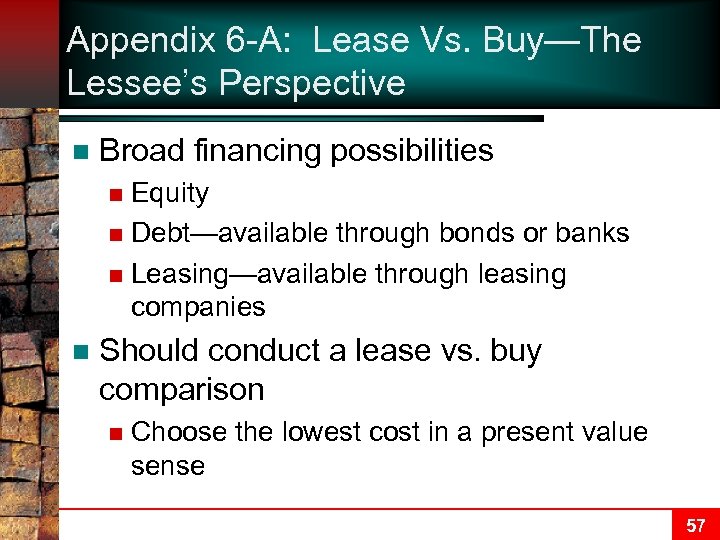 Appendix 6-A: Lease Vs. Buy—The Lessee's Perspective

Broad financing possibilities

Equity

Debt—available through bonds or banks

Leasing—available through leasing companies

Should conduct a lease vs. buy comparison

Choose the lowest cost in a present value sense

57